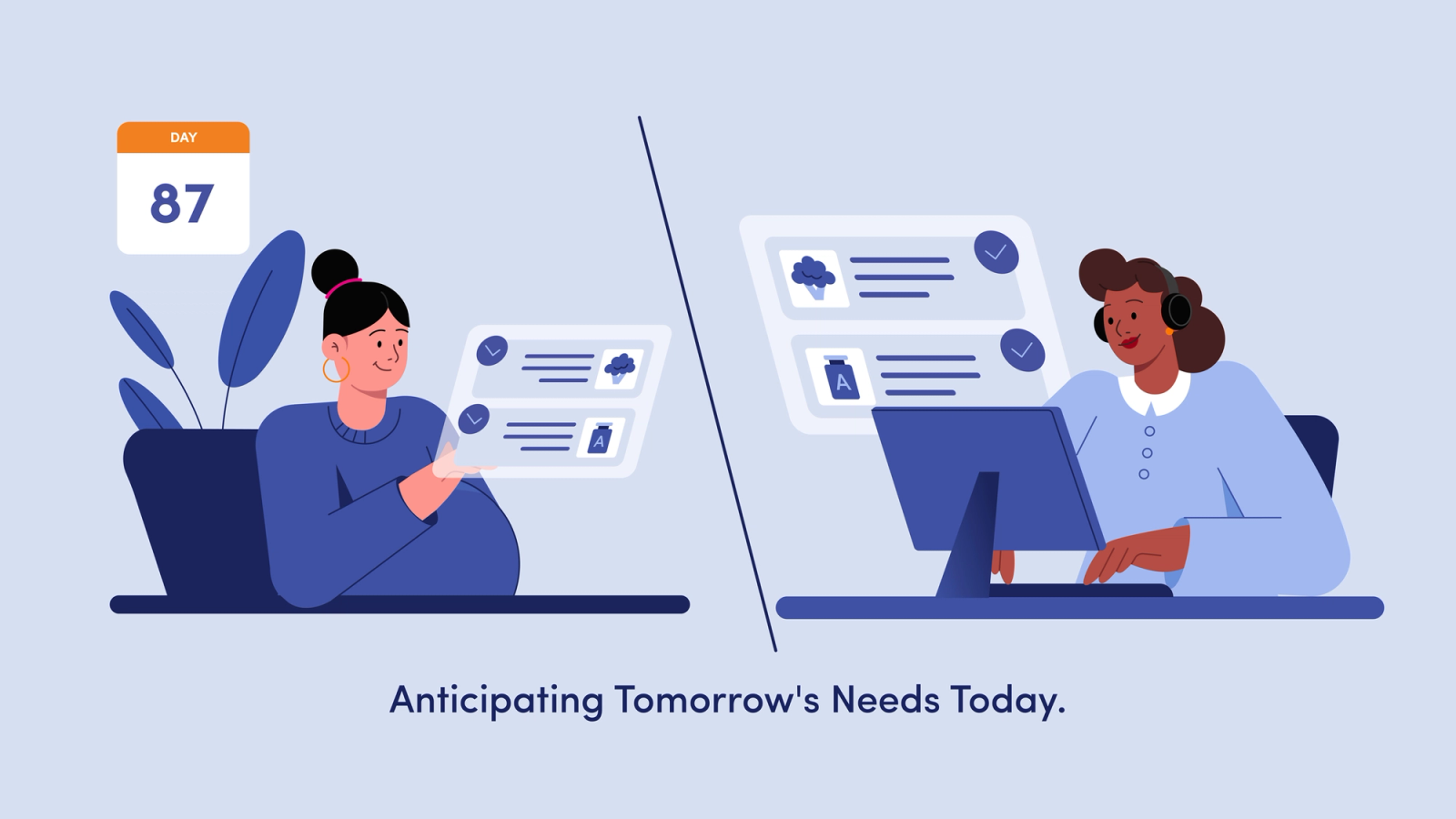 DAY
87

A

A

Anticipating Tomorrow's Needs Today.